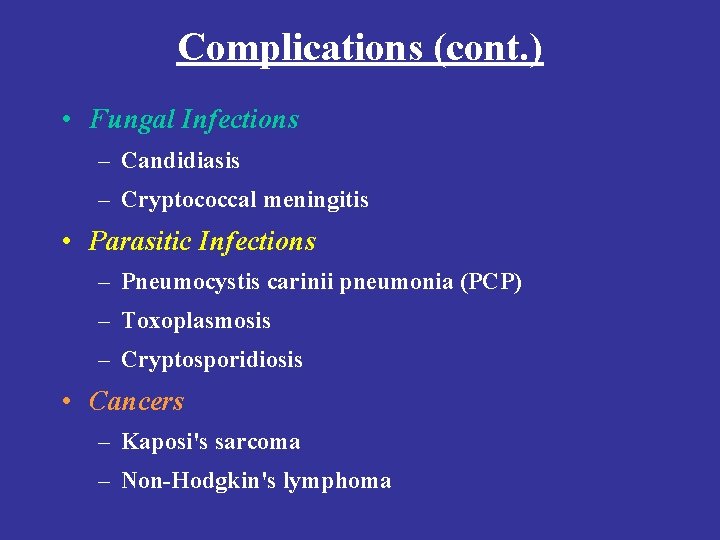 Complications (cont.)

• Fungal Infections
– Candidiasis
– Cryptococcal meningitis

• Parasitic Infections
– Pneumocystis carinii pneumonia (PCP)
– Toxoplasmosis
– Cryptosporidiosis

• Cancers
– Kaposi's sarcoma
– Non-Hodgkin's lymphoma